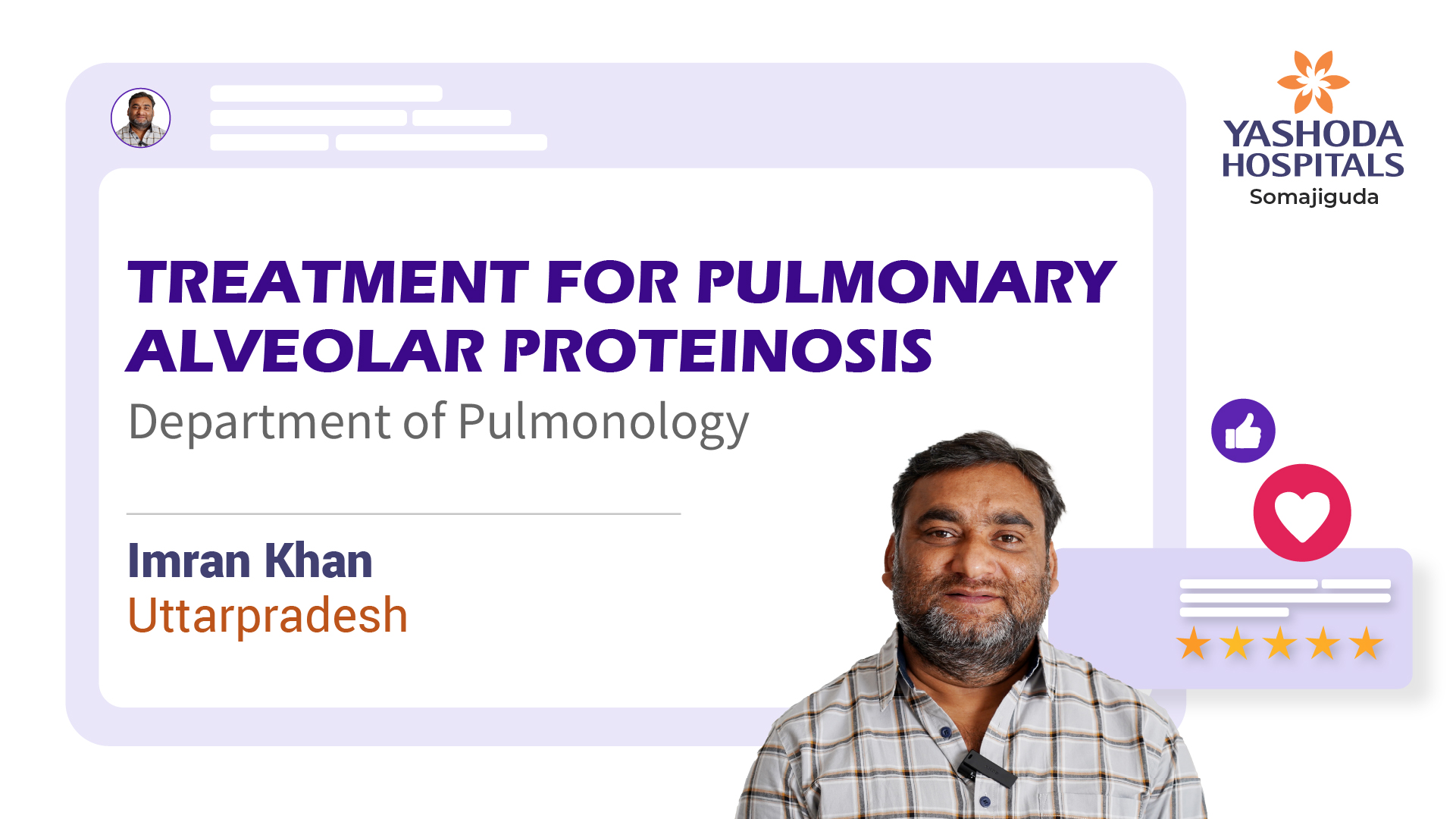 YASHODA HOSPITALS
Somajiguda

TREATMENT FOR PULMONARY ALVEOLAR PROTEINOSIS
Department of Pulmonology

Imran Khan
Uttarpradesh